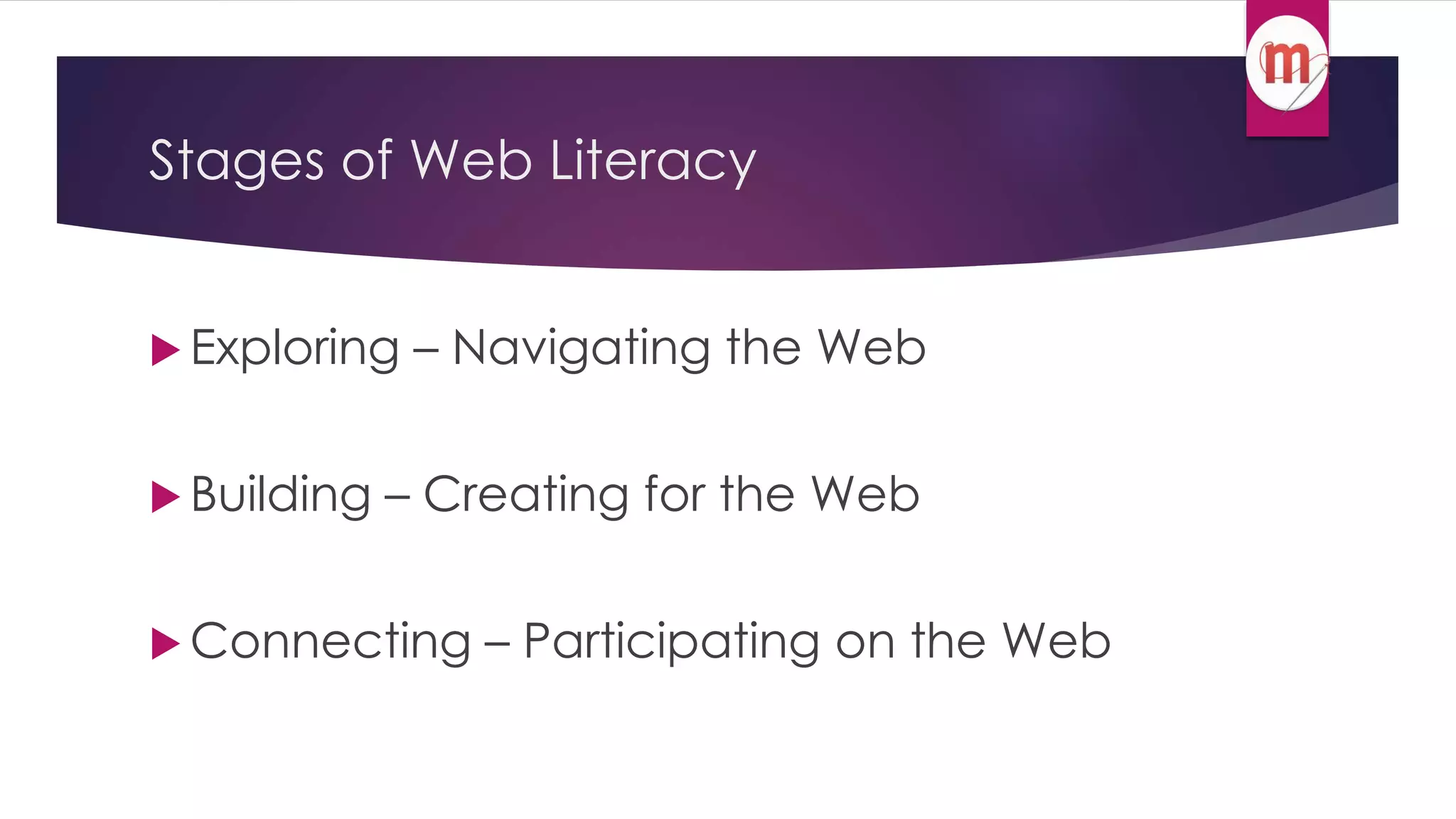 m

Stages of Web Literacy

Exploring – Navigating the Web

Building – Creating for the Web

Connecting – Participating on the Web